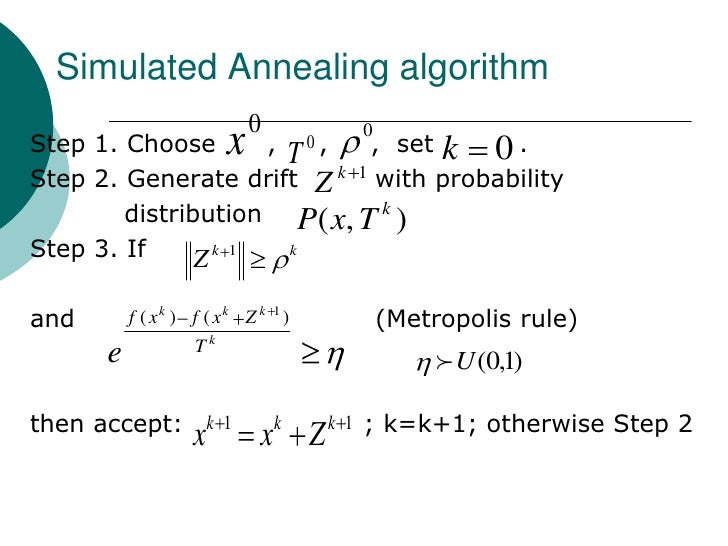 Simulated Annealing algorithm

Step 1. Choose $x^0$, $T^0$, $\rho^0$, set $k=0$.
Step 2. Generate drift $Z^{k+1}$ with probability distribution $P(x,T^k)$
Step 3. If $\left\|Z^{k+1}\right\| \geq \rho^k$

and $e^{\frac{f(x^k)-f(x^k+Z^{k+1})}{T^k}} \geq \eta$ (Metropolis rule) $\eta \succ U(0,1)$

then accept: $x^{k+1}=x^k+Z^{k+1}$ ; k=k+1; otherwise Step 2